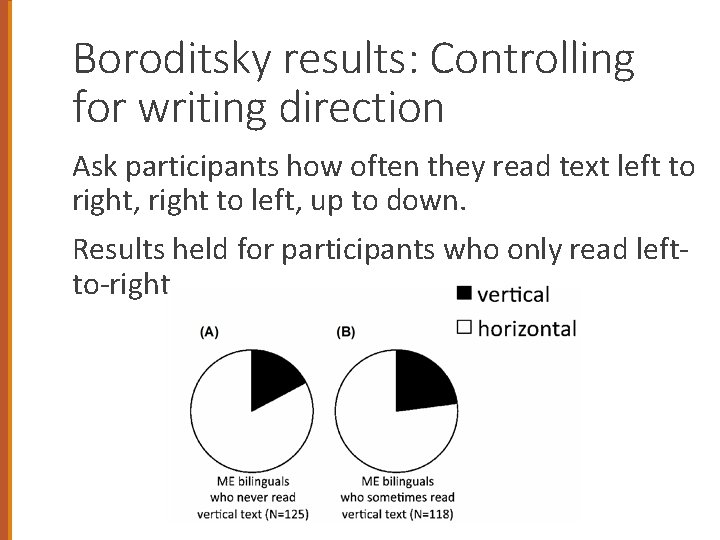 Boroditsky results: Controlling for writing direction

Ask participants how often they read text left to right, right to left, up to down.

Results held for participants who only read left-to-right

■ vertical
□ horizontal

(A)

(B)

ME bilinguals who never read vertical text (N=125)

ME bilinguals who sometimes read vertical text (N=118)